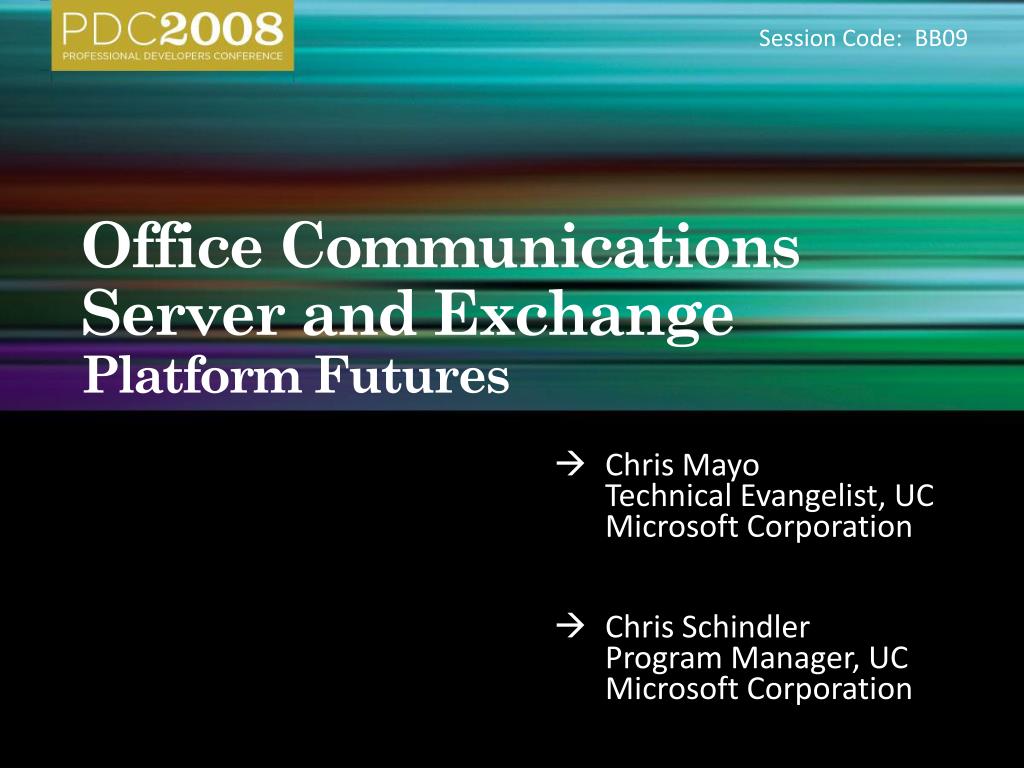 PDC2008
PROFESSIONAL DEVELOPERS CONFERENCE

Session Code: BB09

Office Communications Server and Exchange
Platform Futures

→ Chris Mayo
Technical Evangelist, UC
Microsoft Corporation

→ Chris Schindler
Program Manager, UC
Microsoft Corporation